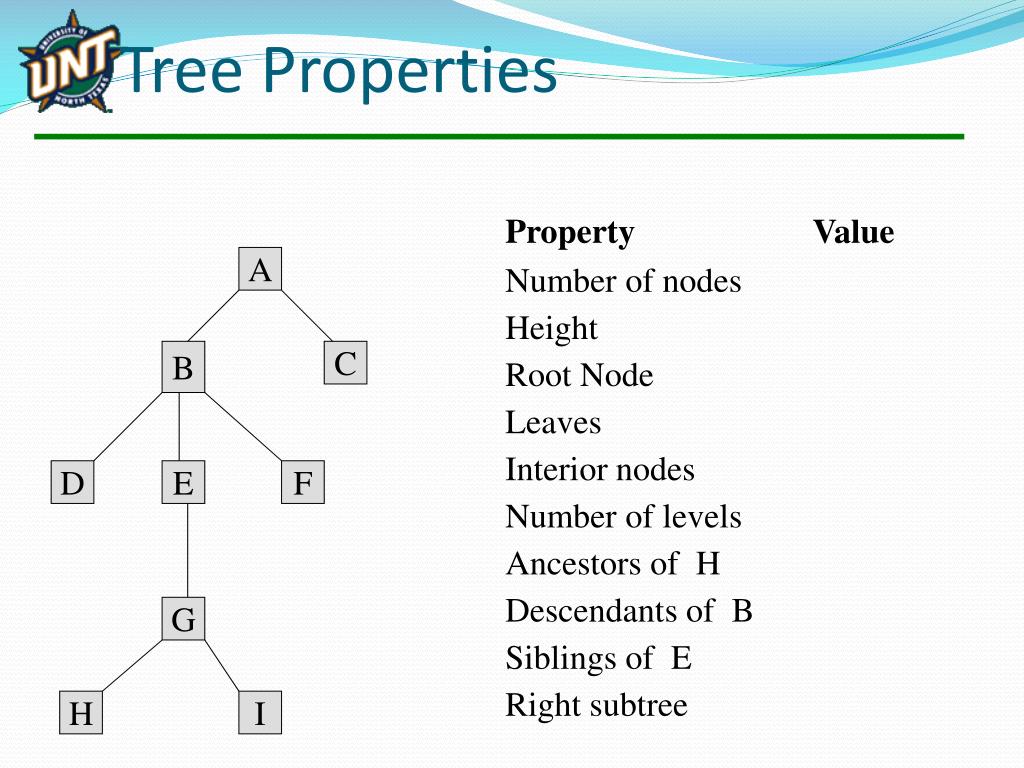 UNIVERSITY OF UNT NORTH TEXAS

Tree Properties

A
B
C
D
E
F
G
H
I

| Property | Value |
|---|---|
| Number of nodes | |
| Height | |
| Root Node | |
| Leaves | |
| Interior nodes | |
| Number of levels | |
| Ancestors of H | |
| Descendants of B | |
| Siblings of E | |
| Right subtree | |